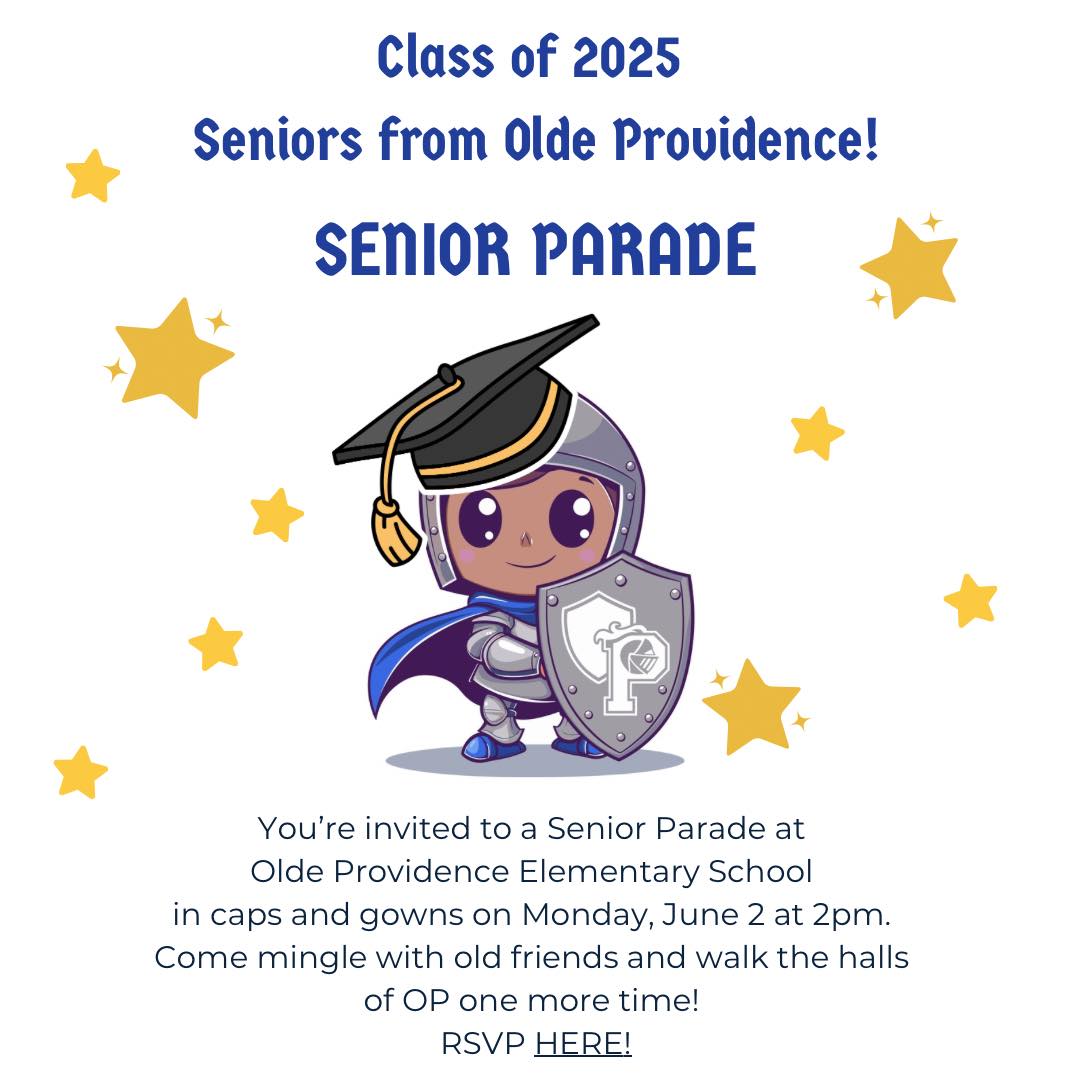 Class of 2025
Seniors from Olde Providence!

SENIOR PARADE

P

You're invited to a Senior Parade at Olde Providence Elementary School in caps and gowns on Monday, June 2 at 2pm. Come mingle with old friends and walk the halls of OP one more time!
RSVP HERE!